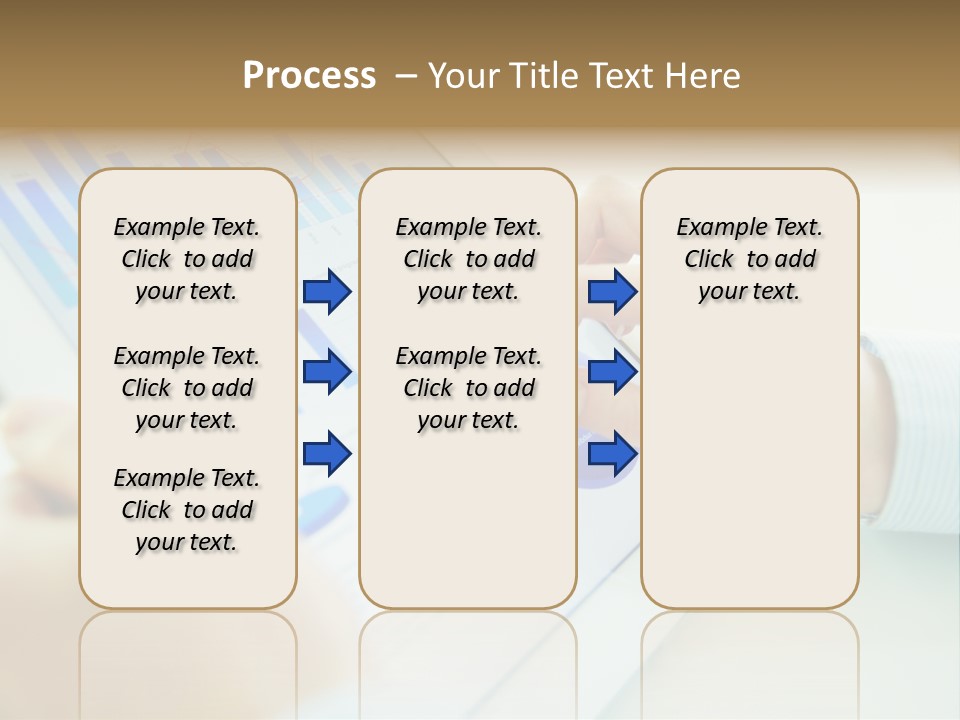 Process – Your Title Text Here

Example Text. Click to add your text.

Example Text. Click to add your text.

Example Text. Click to add your text.

Example Text. Click to add your text.

Example Text. Click to add your text.

Example Text. Click to add your text.